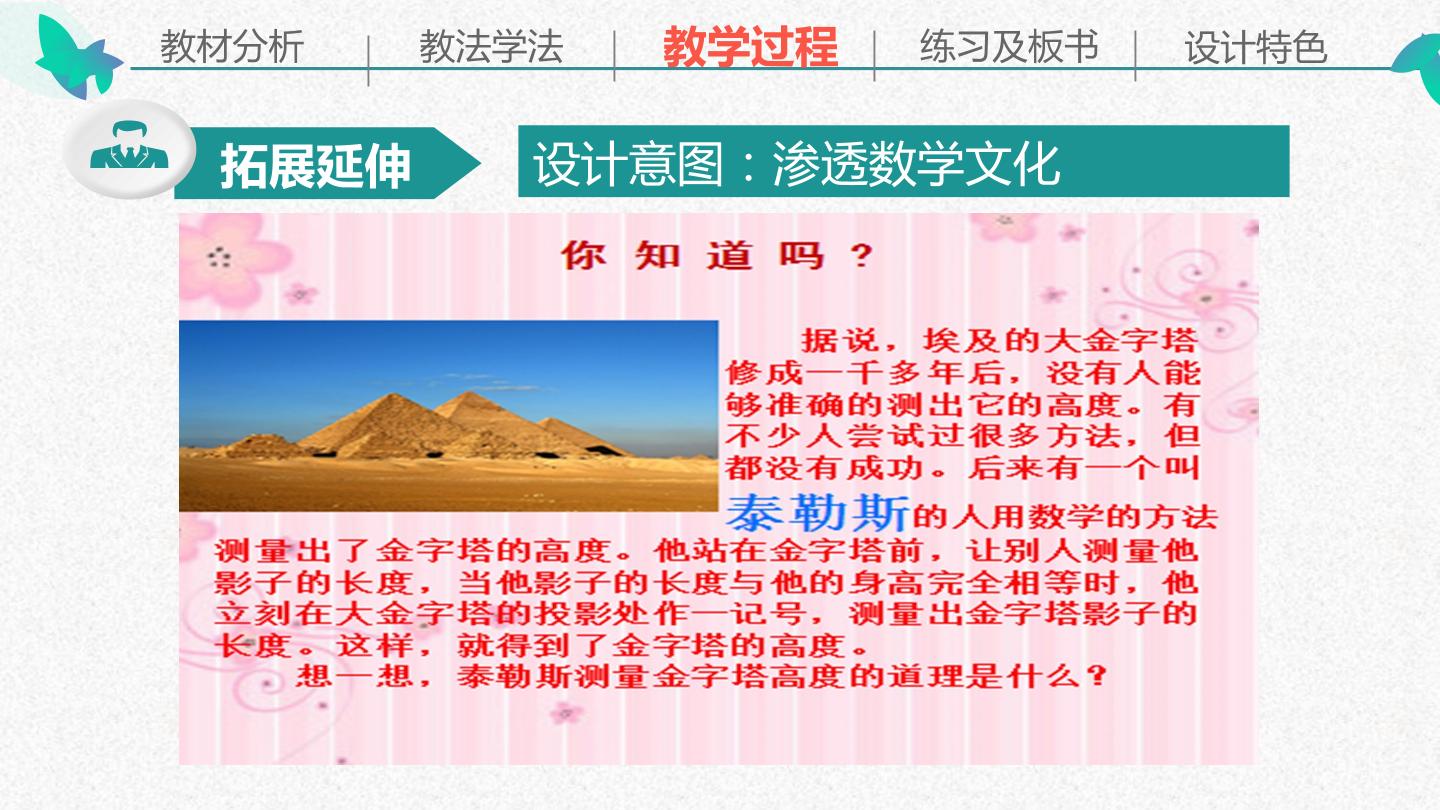 教材分析 | 教法学法 | 教学过程 | 练习及板书 | 设计特色

拓展延伸

设计意图：渗透数学文化

你知道吗？

据说，埃及的大金字塔修成一千多年后，没有人能够准确的测出它的高度。有不少人尝试过很多方法，但都没有成功。后来有一个叫泰勒斯的人用数学的方法测量出了金字塔的高度。他站在金字塔前，让别人测量他影子的长度，当他影子的长度与他的身高完全相等时，他立刻在大金字塔的投影处作一记号，测量出金字塔影子的长度。这样，就得到了金字塔的高度。

想一想，泰勒斯测量金字塔高度的道理是什么？